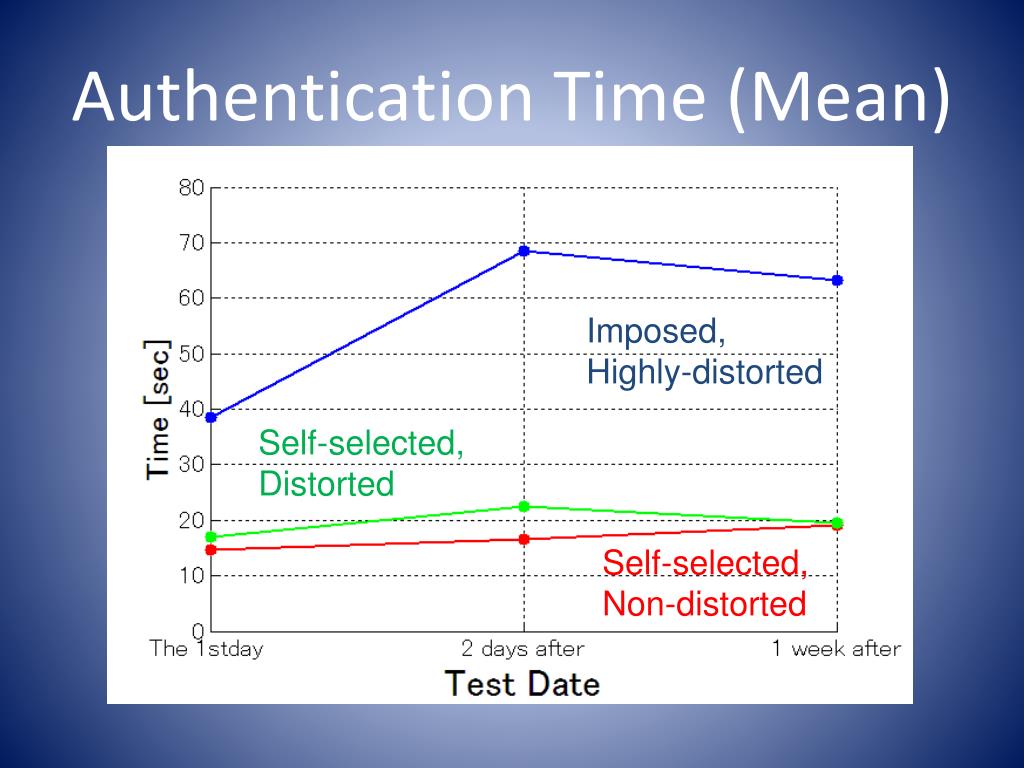 Authentication Time (Mean)

80
70
60
50
40
30
20
10
0

Time [sec]

Imposed,
Highly-distorted

Self-selected,
Distorted

Self-selected,
Non-distorted

The 1stday
2 days after
1 week after

Test Date